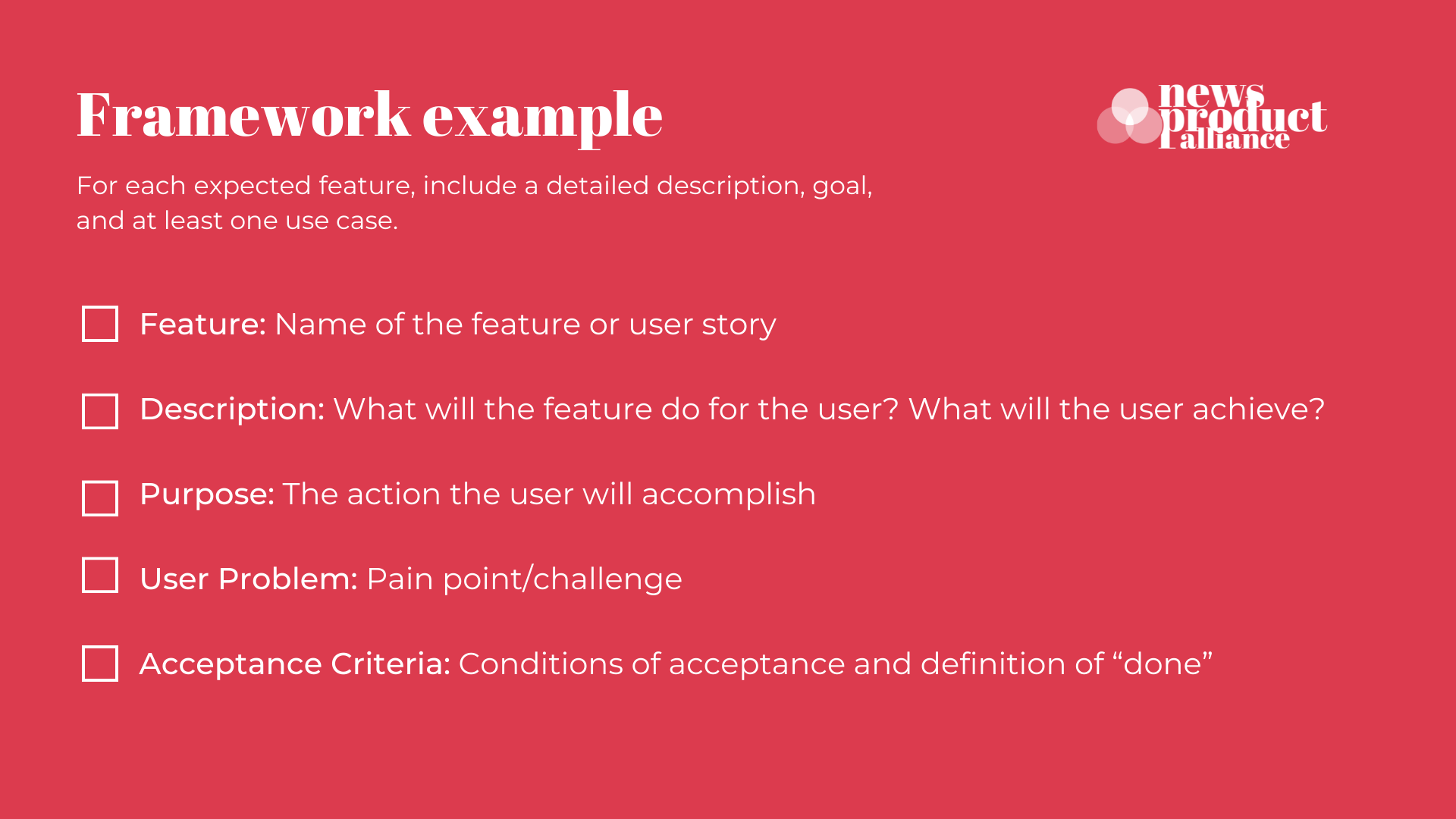 Framework example

news
product
alliance

For each expected feature, include a detailed description, goal, and at least one use case.

☐ Feature: Name of the feature or user story

☐ Description: What will the feature do for the user? What will the user achieve?

☐ Purpose: The action the user will accomplish

☐ User Problem: Pain point/challenge

☐ Acceptance Criteria: Conditions of acceptance and definition of "done"